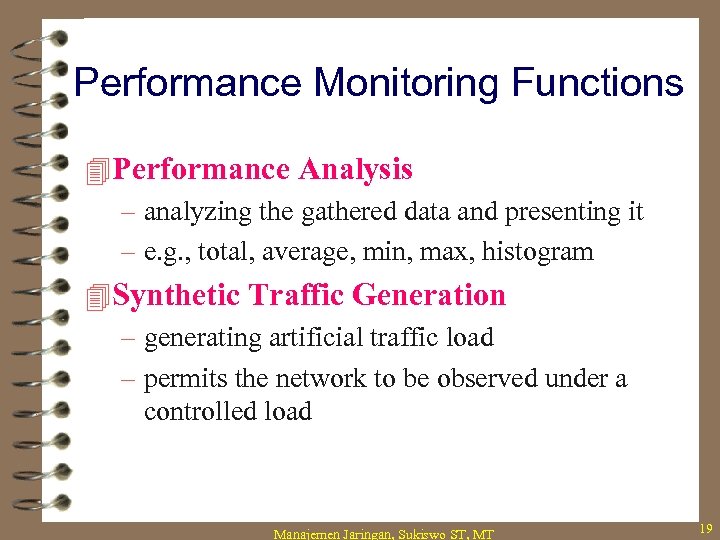 Performance Monitoring Functions

Performance Analysis

– analyzing the gathered data and presenting it

– e.g., total, average, min, max, histogram

Synthetic Traffic Generation

– generating artificial traffic load

– permits the network to be observed under a controlled load

Manajemen Jaringan, Sukiswo ST, MT

19